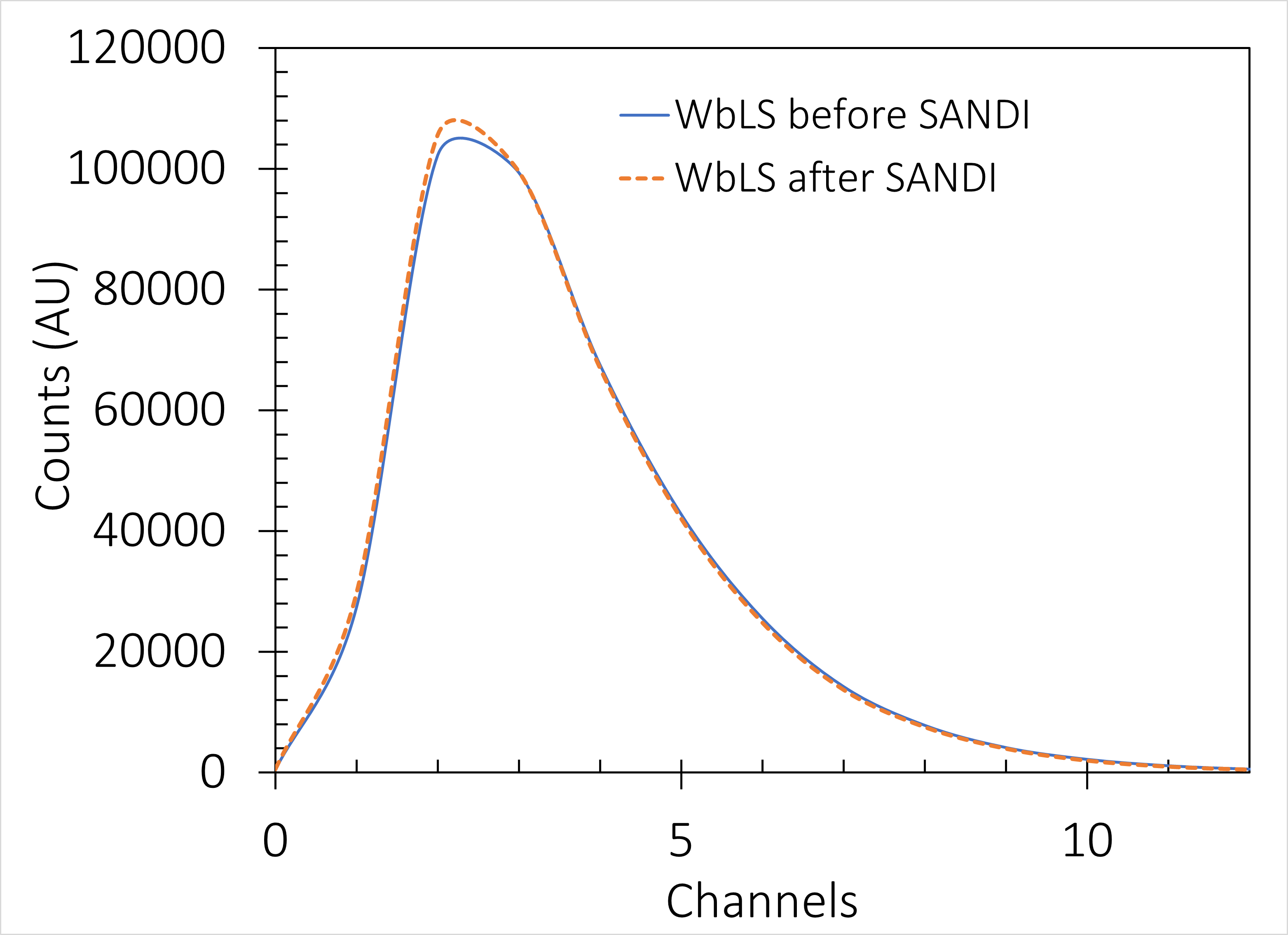 120000
100000
80000
60000
40000
20000
0
Counts (AU)
WbLS before SANDI
WbLS after SANDI
0
5
10
Channels